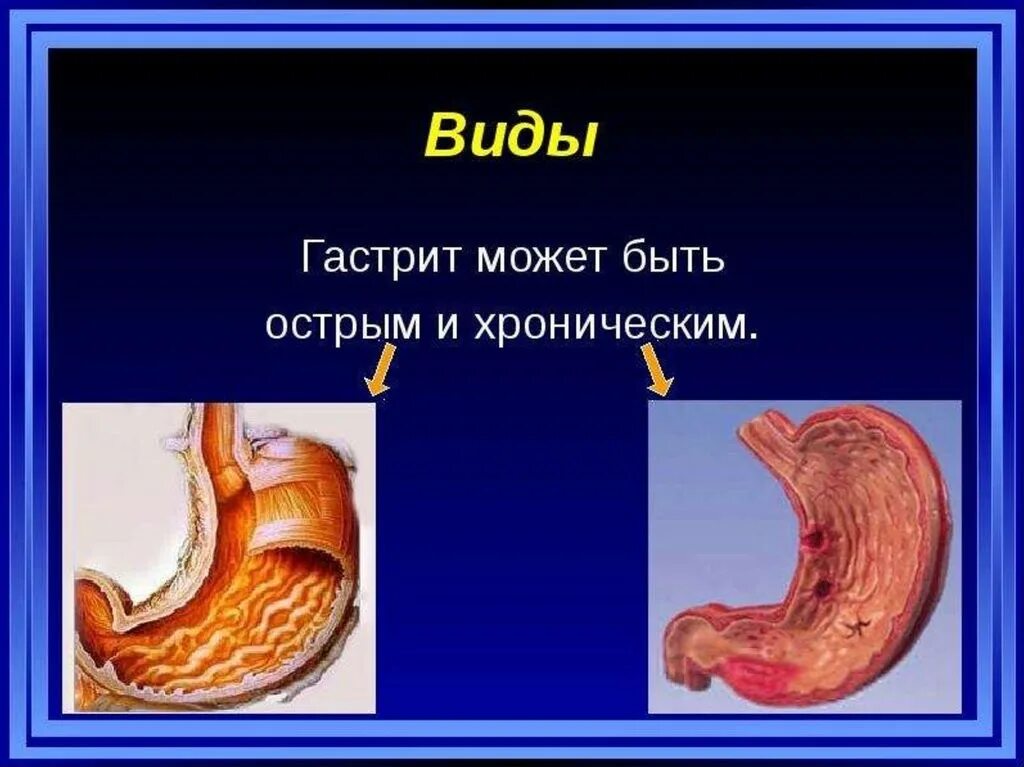 Виды

Гастрит может быть острым и хроническим.